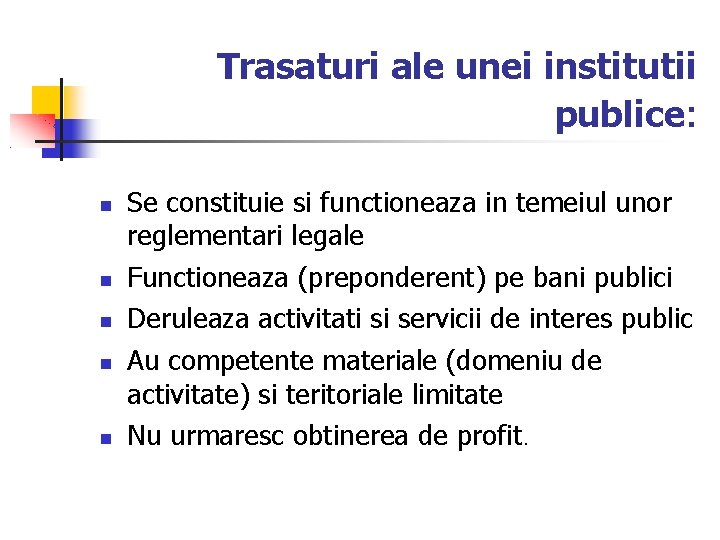 Trasaturi ale unei institutii publice:

- Se constituie si functioneaza in temeiul unor reglementari legale
- Functioneaza (preponderent) pe bani publici
- Deruleaza activitati si servicii de interes public
- Au competente materiale (domeniu de activitate) si teritoriale limitate
- Nu urmaresc obtinerea de profit.